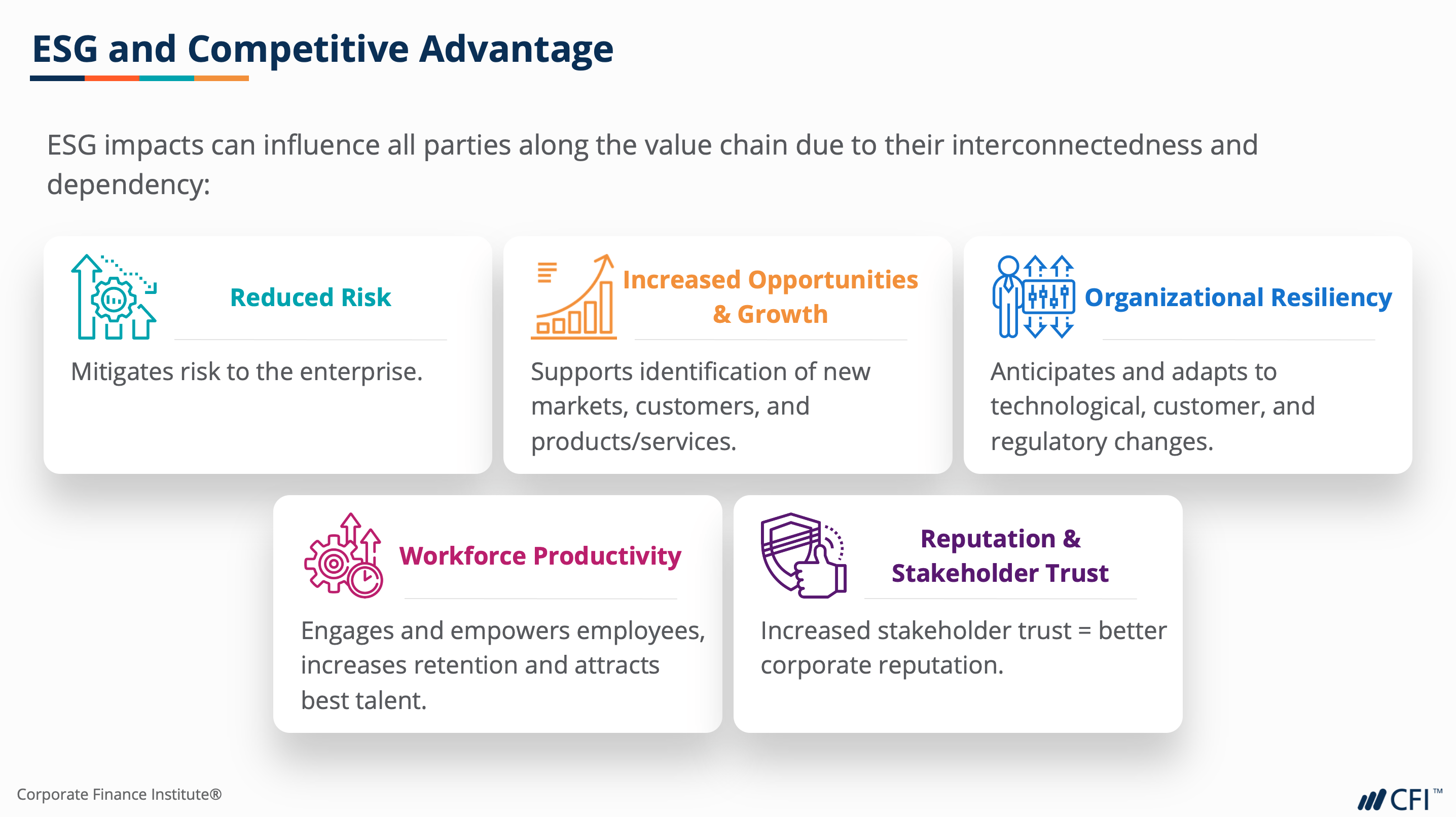 ESG and Competitive Advantage

ESG impacts can influence all parties along the value chain due to their interconnectedness and dependency:

Reduced Risk

Mitigates risk to the enterprise.

Increased Opportunities & Growth

Supports identification of new markets, customers, and products/services.

Organizational Resiliency

Anticipates and adapts to technological, customer, and regulatory changes.

Workforce Productivity

Engages and empowers employees, increases retention and attracts best talent.

Reputation & Stakeholder Trust

Increased stakeholder trust = better corporate reputation.

Corporate Finance Institute®

CFI™